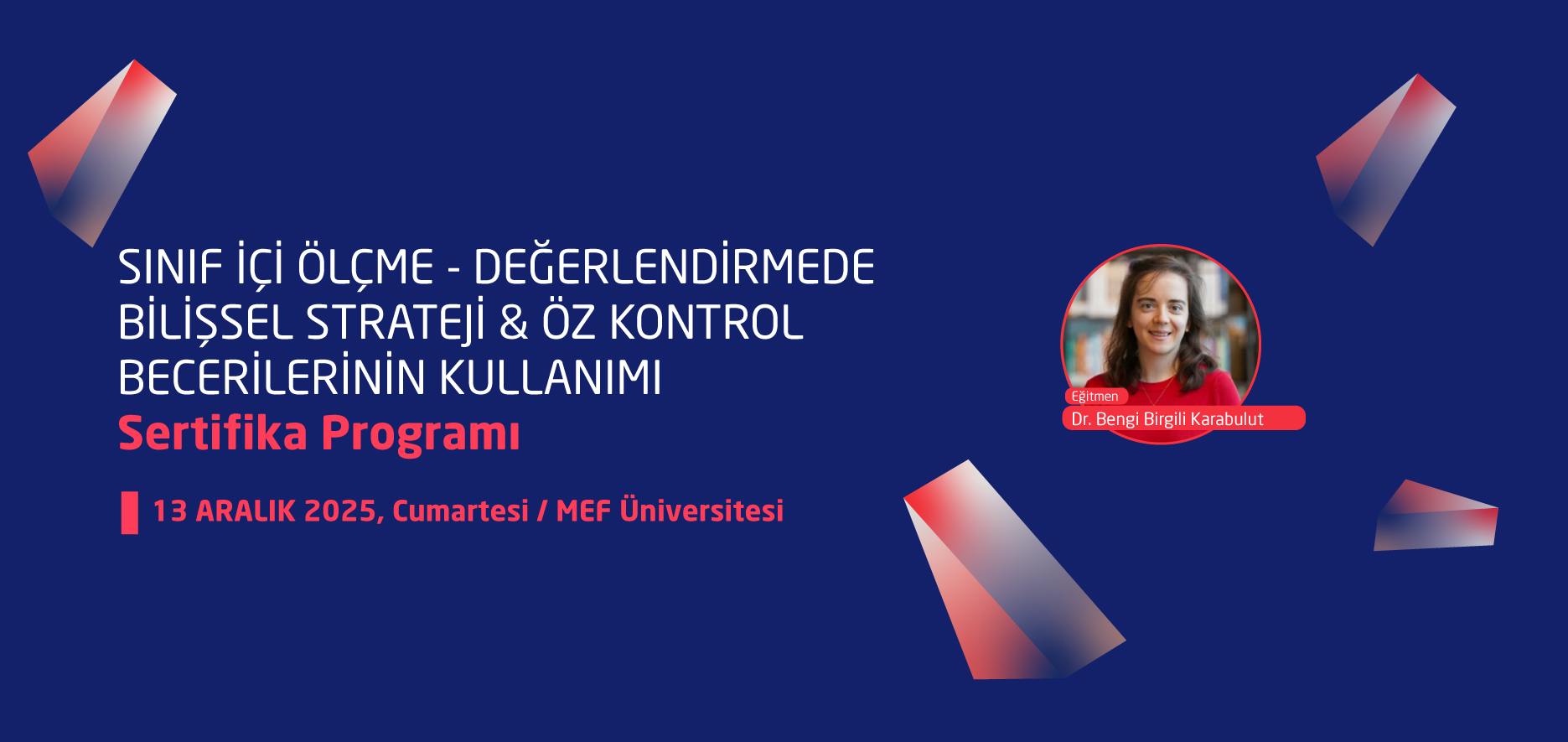 SINIF İÇİ ÖLÇME - DEĞERLENDİRMEDE BİLİŞSEL STRATEJİ & ÖZ KONTROL BECERİLERİNİN KULLANIMI
Sertifika Programı

13 ARALIK 2025, Cumartesi / MEF Üniversitesi

Eğitmen
Dr. Bengi Birgili Karabulut